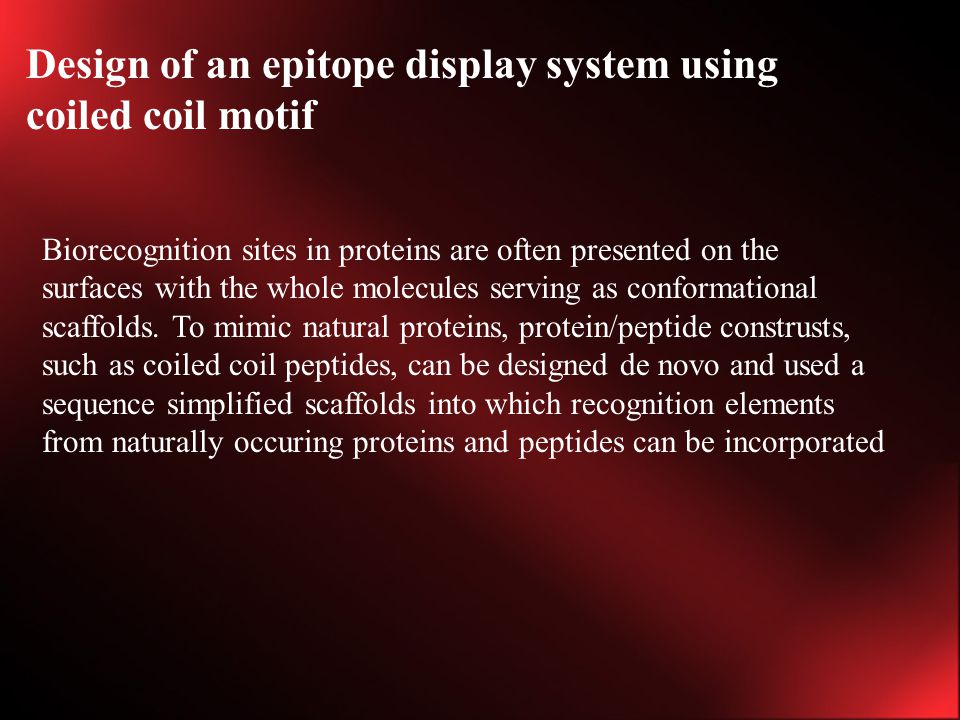 Design of an epitope display system using coiled coil motif

Biorecognition sites in proteins are often presented on the surfaces with the whole molecules serving as conformational scaffolds. To mimic natural proteins, protein/peptide construsts, such as coiled coil peptides, can be designed de novo and used a sequence simplified scaffolds into which recognition elements from naturally occuring proteins and peptides can be incorporated